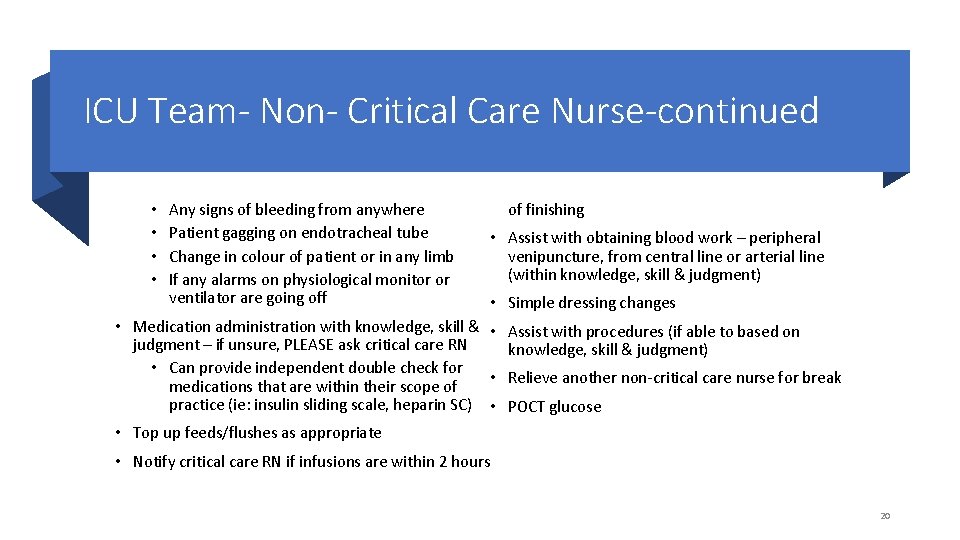 ICU Team- Non- Critical Care Nurse-continued

• Any signs of bleeding from anywhere
• Patient gagging on endotracheal tube
• Change in colour of patient or in any limb
• If any alarms on physiological monitor or ventilator are going off

• Medication administration with knowledge, skill & judgment – if unsure, PLEASE ask critical care RN
  • Can provide independent double check for medications that are within their scope of practice (ie: insulin sliding scale, heparin SC)
• Top up feeds/flushes as appropriate
• Notify critical care RN if infusions are within 2 hours of finishing
• Assist with obtaining blood work – peripheral venipuncture, from central line or arterial line (within knowledge, skill & judgment)
• Simple dressing changes
• Assist with procedures (if able to based on knowledge, skill & judgment)
• Relieve another non-critical care nurse for break
• POCT glucose

20